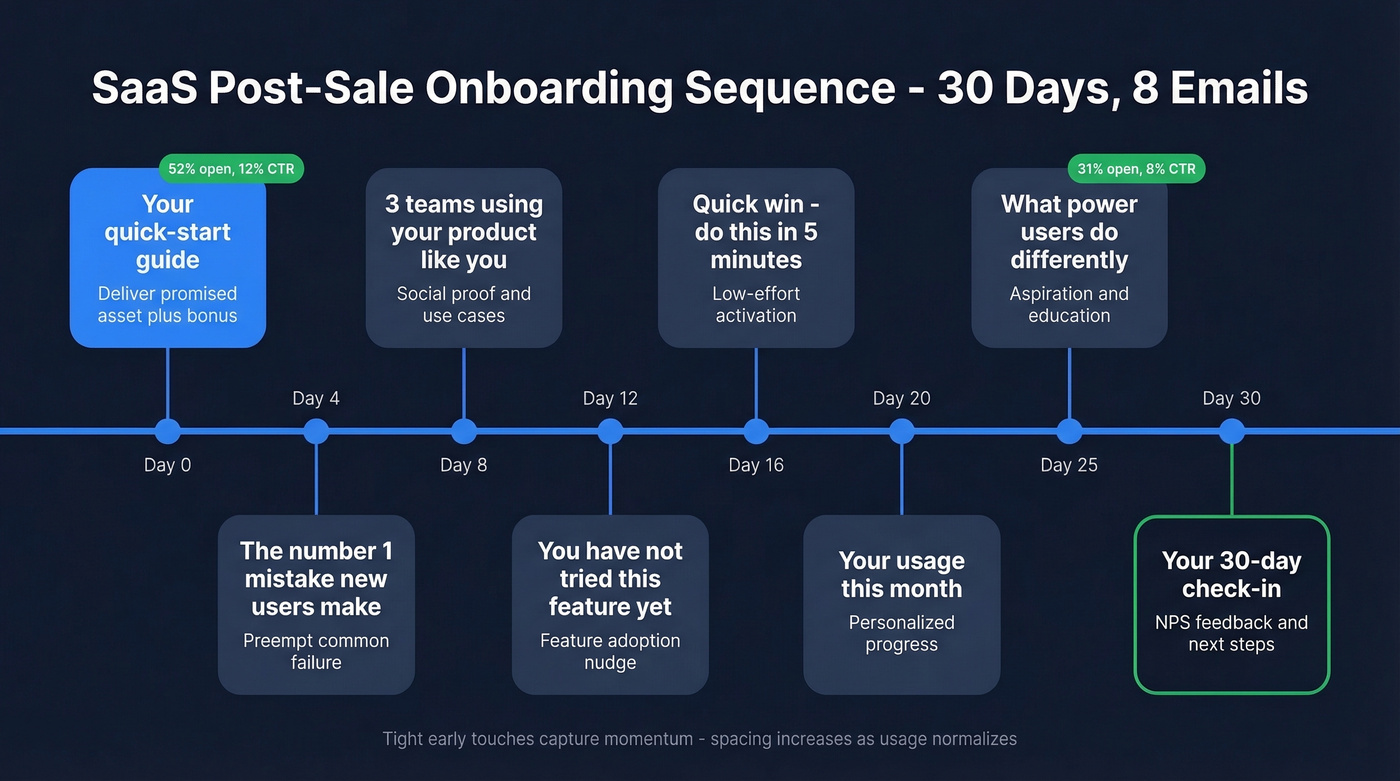 SaaS Post-Sale Onboarding Sequence - 30 Days, 8 Emails

52% open, 12% CTR

Your quick-start guide
Deliver promised asset plus bonus

Day 0

Day 4

The number 1 mistake new users make
Preempt common failure

3 teams using your product like you
Social proof and use cases

Day 8

Day 12

You have not tried this feature yet
Feature adoption nudge

Quick win - do this in 5 minutes
Low-effort activation

Day 16

Day 20

Your usage this month
Personalized progress

31% open, 8% CTR

What power users do differently
Aspiration and education

Day 25

Day 30

Your 30-day check-in
NPS feedback and next steps

Tight early touches capture momentum - spacing increases as usage normalizes